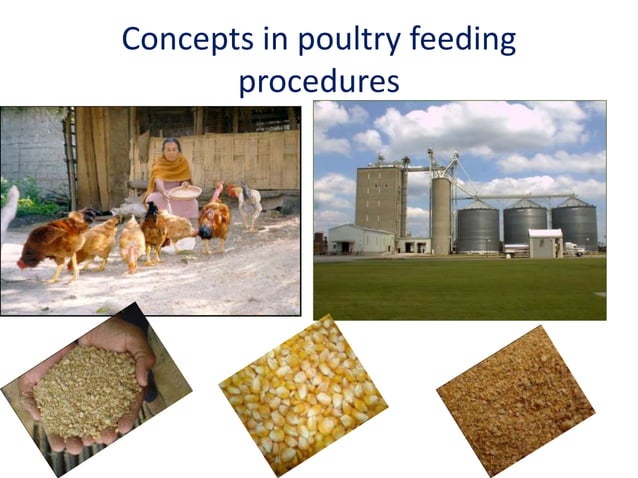 Concepts in poultry feeding procedures